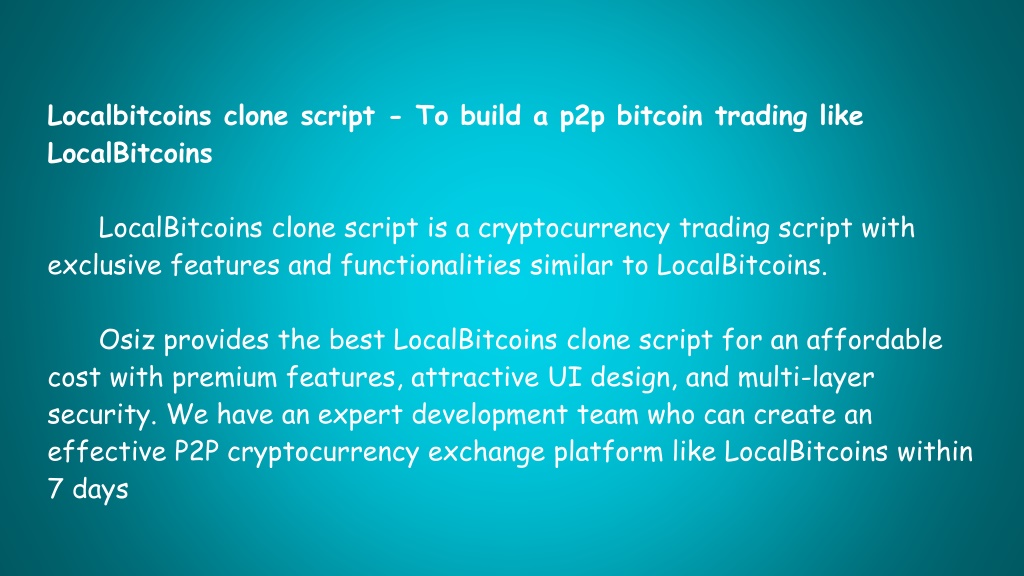 Localbitcoins clone script - To build a p2p bitcoin trading like LocalBitcoins

LocalBitcoins clone script is a cryptocurrency trading script with exclusive features and functionalities similar to LocalBitcoins.

Osiz provides the best LocalBitcoins clone script for an affordable cost with premium features, attractive UI design, and multi-layer security. We have an expert development team who can create an effective P2P cryptocurrency exchange platform like LocalBitcoins within 7 days